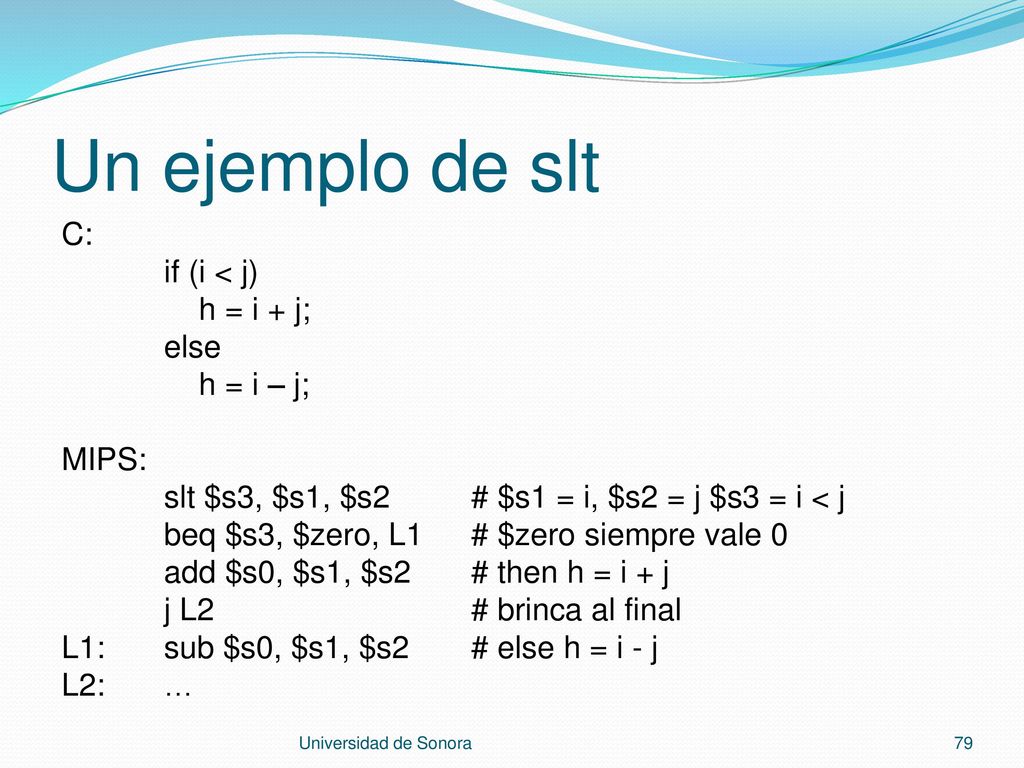 Un ejemplo de slt

C:
if (i < j)
h = i + j;
else
h = i – j;

MIPS:
slt \$s3, \$s1, \$s2 # \$s1 = i, \$s2 = j \$s3 = i < j
beq \$s3, \$zero, L1 # \$zero siempre vale 0
add \$s0, \$s1, \$s2 # then h = i + j
j L2 # brinca al final
L1: sub \$s0, \$s1, \$s2 # else h = i - j
L2: …

Universidad de Sonora

79